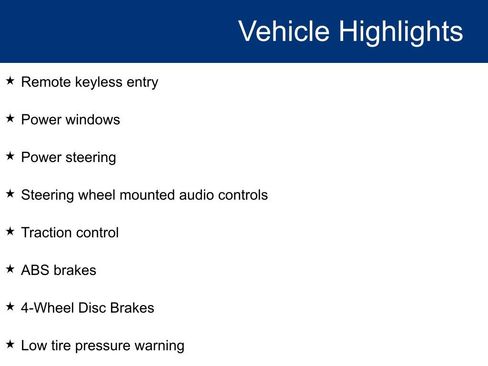 Vehicle Highlights

★ Remote keyless entry

★ Power windows

★ Power steering

★ Steering wheel mounted audio controls

★ Traction control

★ ABS brakes

★ 4-Wheel Disc Brakes

★ Low tire pressure warning